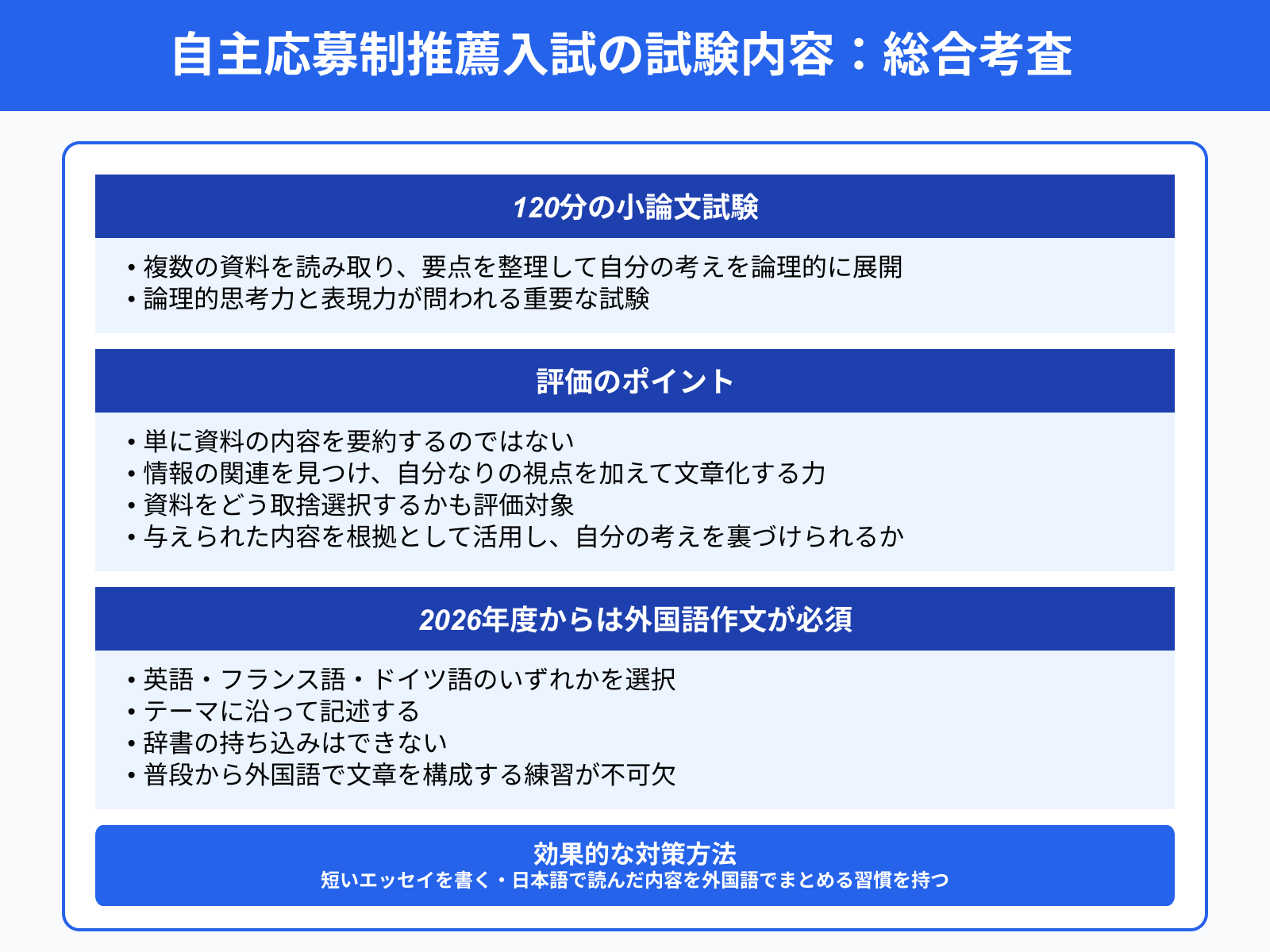 自主応募制推薦入試の試験内容：総合考査

120分の小論文試験

• 複数の資料を読み取り、要点を整理して自分の考えを論理的に展開
• 論理的思考力と表現力が問われる重要な試験

評価のポイント

• 単に資料の内容を要約するのではない
• 情報の関連を見つけ、自分なりの視点を加えて文章化する力
• 資料をどう取捨選択するかも評価対象
• 与えられた内容を根拠として活用し、自分の考えを裏づけられるか

2026年度からは外国語作文が必須

• 英語・フランス語・ドイツ語のいずれかを選択
• テーマに沿って記述する
• 辞書の持ち込みはできない
• 普段から外国語で文章を構成する練習が不可欠

効果的な対策方法
短いエッセイを書く・日本語で読んだ内容を外国語でまとめる習慣を持つ